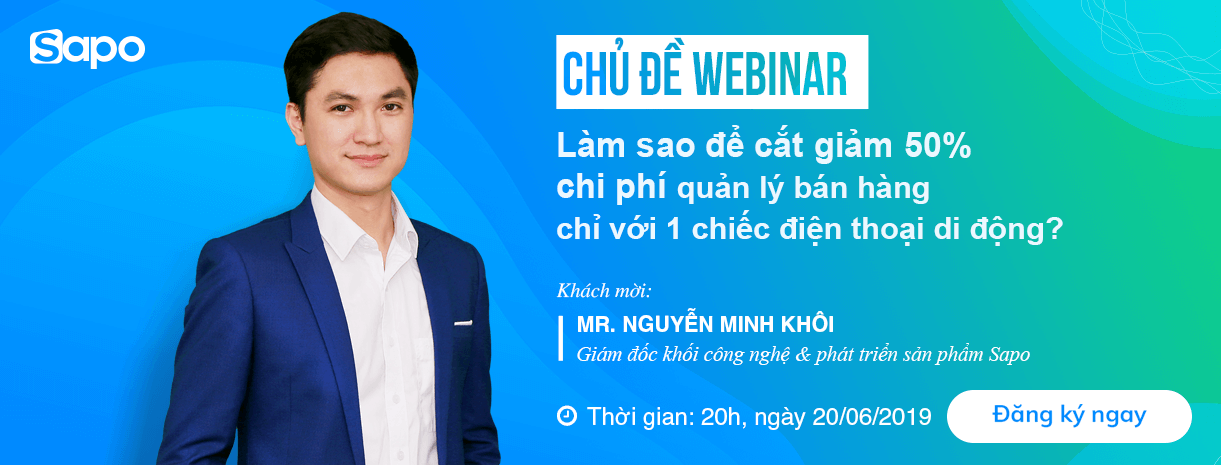 Sapo

CHỦ ĐỀ WEBINAR

Làm sao để cắt giảm 50% chi phí quản lý bán hàng chỉ với 1 chiếc điện thoại di động?

Khách mời:

MR. NGUYỄN MINH KHÔI
Giám đốc khối công nghệ & phát triển sản phẩm Sapo

Thời gian: 20h, ngày 20/06/2019

Đăng ký ngay